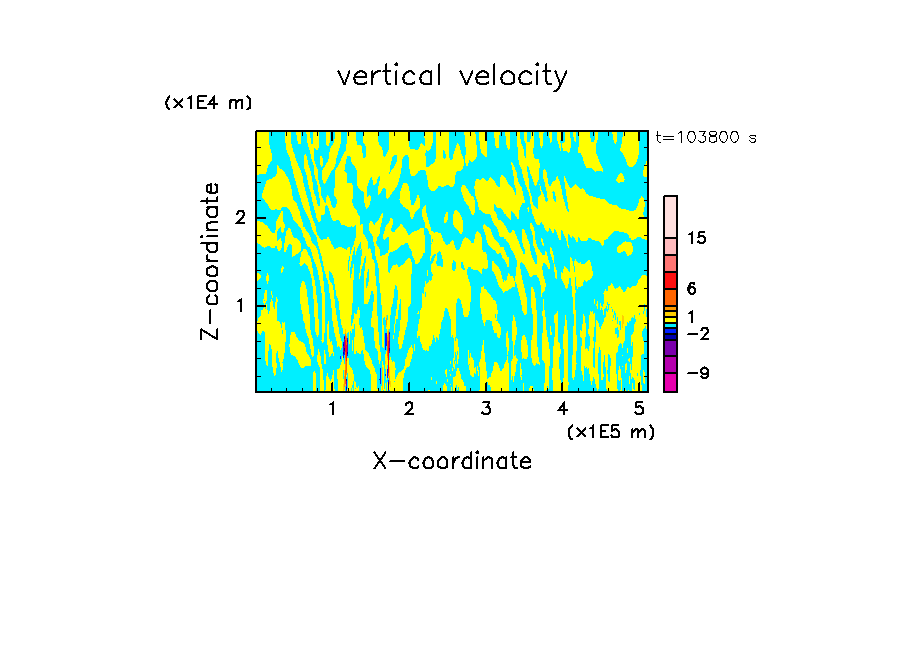 vertical velocity

(x1E4 m)

t=103800 s

Z-coordinate

2

1

15

6

1

−2

−9

1 2 3 4 5

(x1E5 m)

X-coordinate